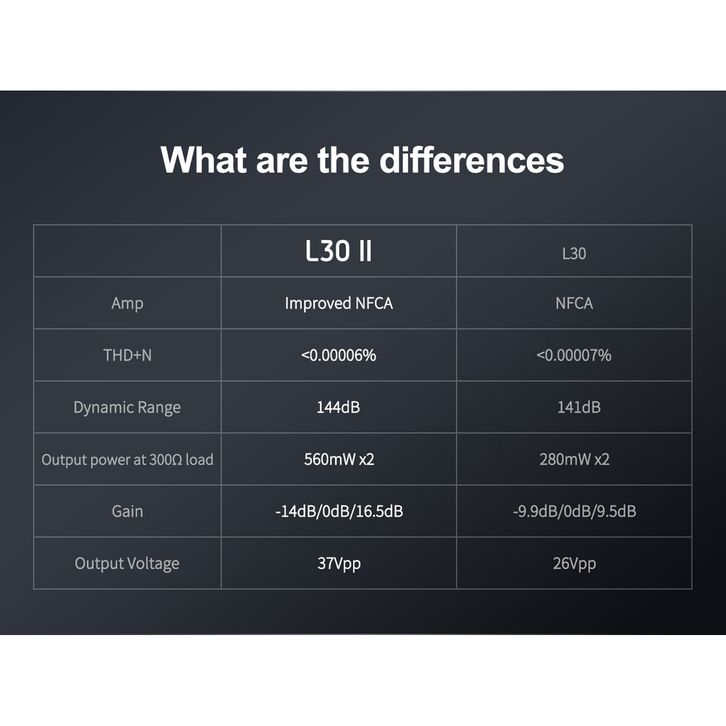 What are the differences

| | L30 II | L30 |
|---|---|---|
| Amp | Improved NFCA | NFCA |
| THD+N | <0.00006% | <0.00007% |
| Dynamic Range | 144dB | 141dB |
| Output power at 300Ω load | 560mW x2 | 280mW x2 |
| Gain | -14dB/0dB/16.5dB | -9.9dB/0dB/9.5dB |
| Output Voltage | 37Vpp | 26Vpp |